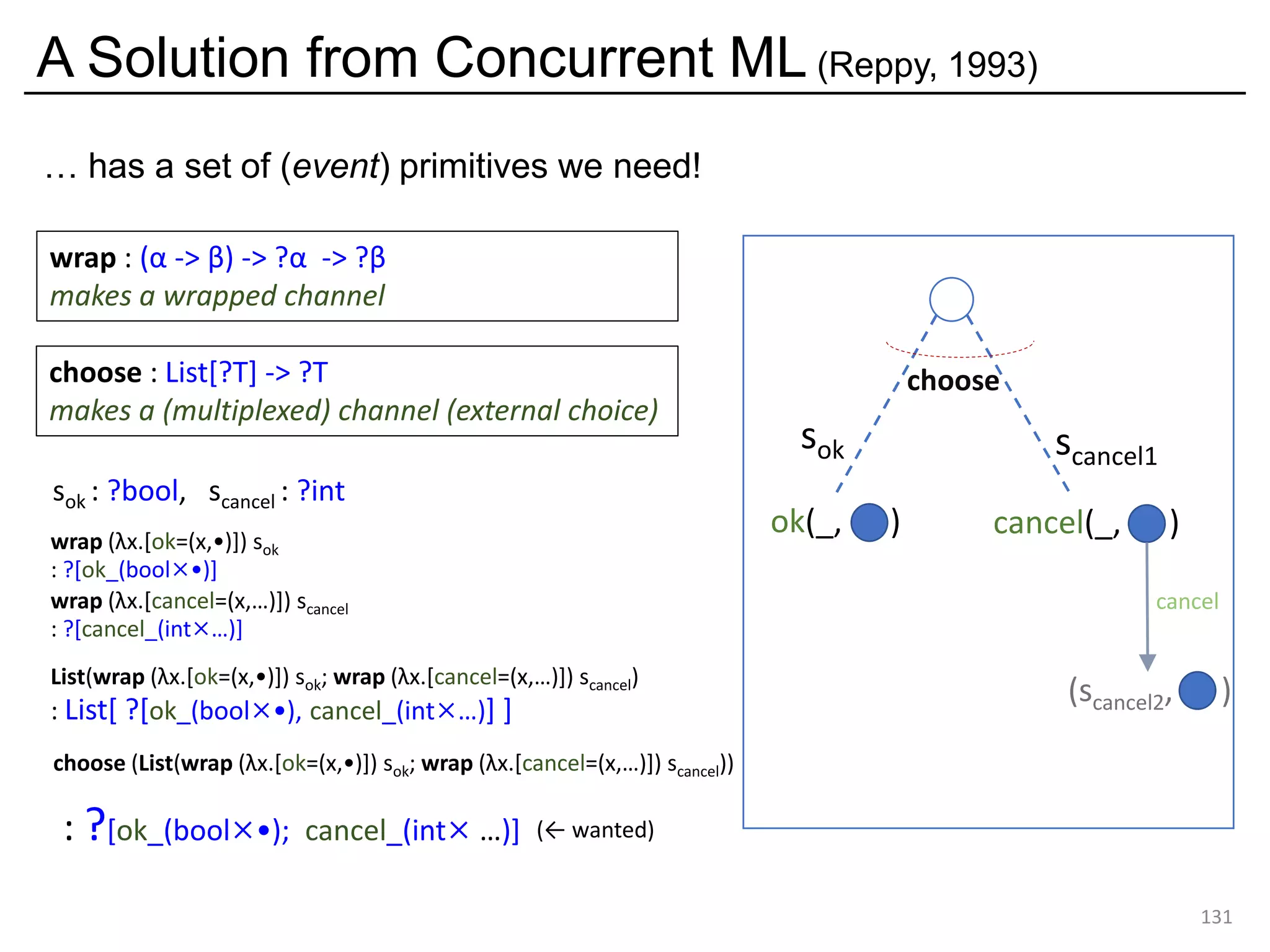 A Solution from Concurrent ML (Reppy, 1993)

… has a set of (event) primitives we need!

wrap : (α -> β) -> ?α -> ?β
makes a wrapped channel

choose : List[?T] -> ?T
makes a (multiplexed) channel (external choice)

$s_{ok}$ : ?bool, $s_{cancel}$ : ?int

wrap (λx.[ok=(x,•)]) $s_{ok}$
: ?[ok_(bool×•)]
wrap (λx.[cancel=(x,…)]) $s_{cancel}$
: ?[cancel_(int×…)]

List(wrap (λx.[ok=(x,•)]) $s_{ok}$; wrap (λx.[cancel=(x,…)]) $s_{cancel}$)
: List[ ?[ok_(bool×•), cancel_(int×…)] ]

choose (List(wrap (λx.[ok=(x,•)]) $s_{ok}$; wrap (λx.[cancel=(x,…)]) $s_{cancel}$))

: ?[ok_(bool×•); cancel_(int× …)] (← wanted)

choose
$s_{ok}$
$s_{cancel1}$
ok(_, )
cancel(_, )
cancel
($s_{cancel2}$, )

131